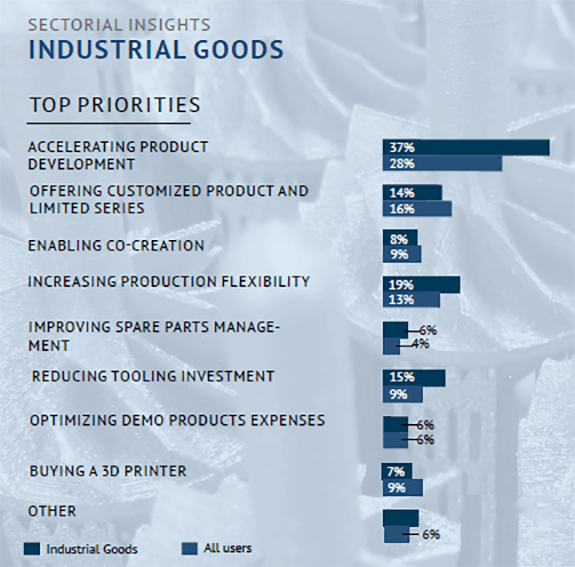 SECTORIAL INSIGHTS
INDUSTRIAL GOODS

TOP PRIORITIES

ACCELERATING PRODUCT DEVELOPMENT
37%
28%

OFFERING CUSTOMIZED PRODUCT AND LIMITED SERIES
14%
16%

ENABLING CO-CREATION
8%
9%

INCREASING PRODUCTION FLEXIBILITY
19%
13%

IMPROVING SPARE PARTS MANAGEMENT
6%
4%

REDUCING TOOLING INVESTMENT
15%
9%

OPTIMIZING DEMO PRODUCTS EXPENSES
6%
6%

BUYING A 3D PRINTER
7%
9%

OTHER
6%

Industrial Goods
All users